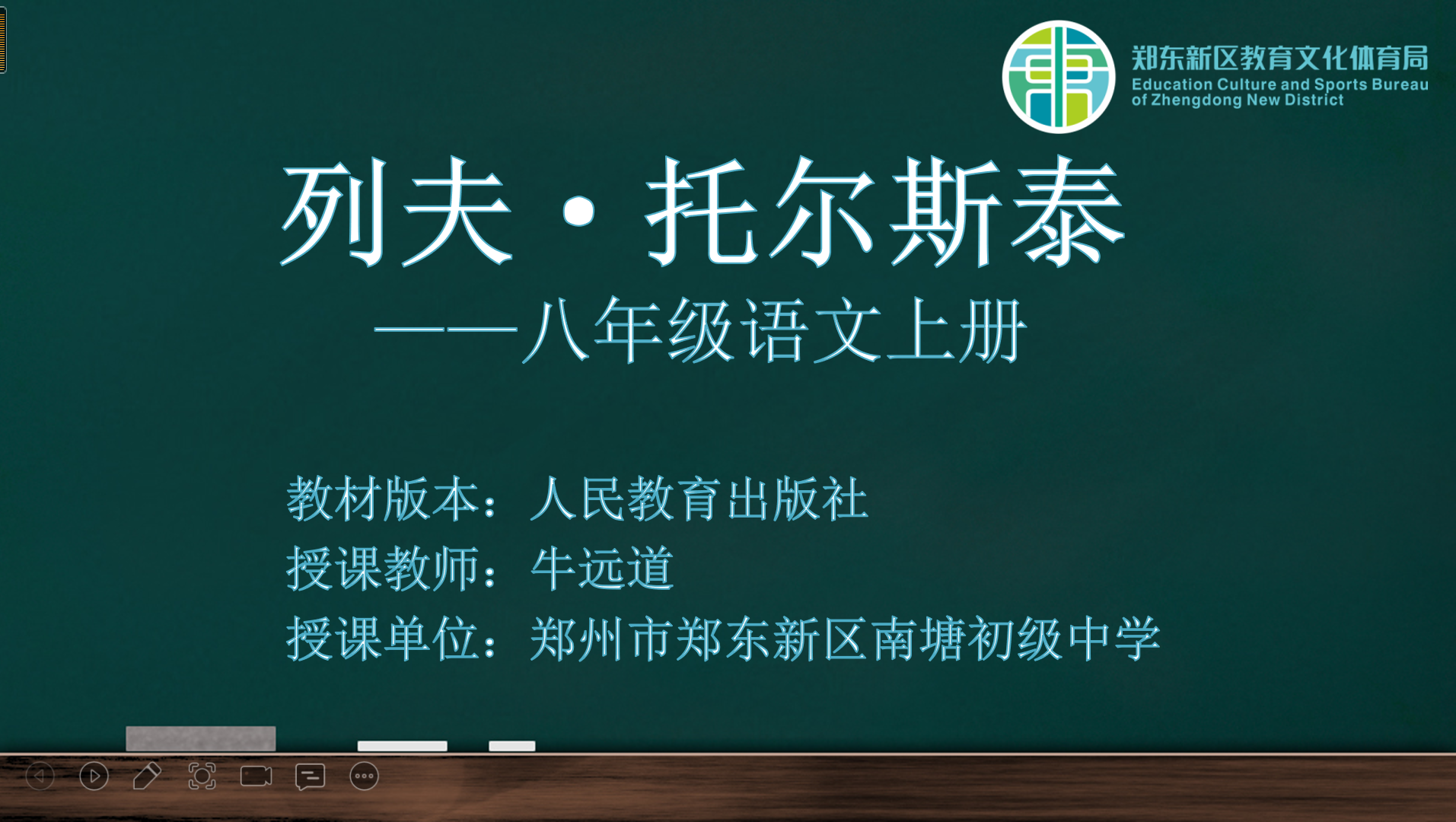 郑东新区教育文化体育局
Education Culture and Sports Bureau of Zhengdong New District

列夫·托尔斯泰

——八年级语文上册

教材版本：人民教育出版社
授课教师：牛远道
授课单位：郑州市郑东新区南塘初级中学